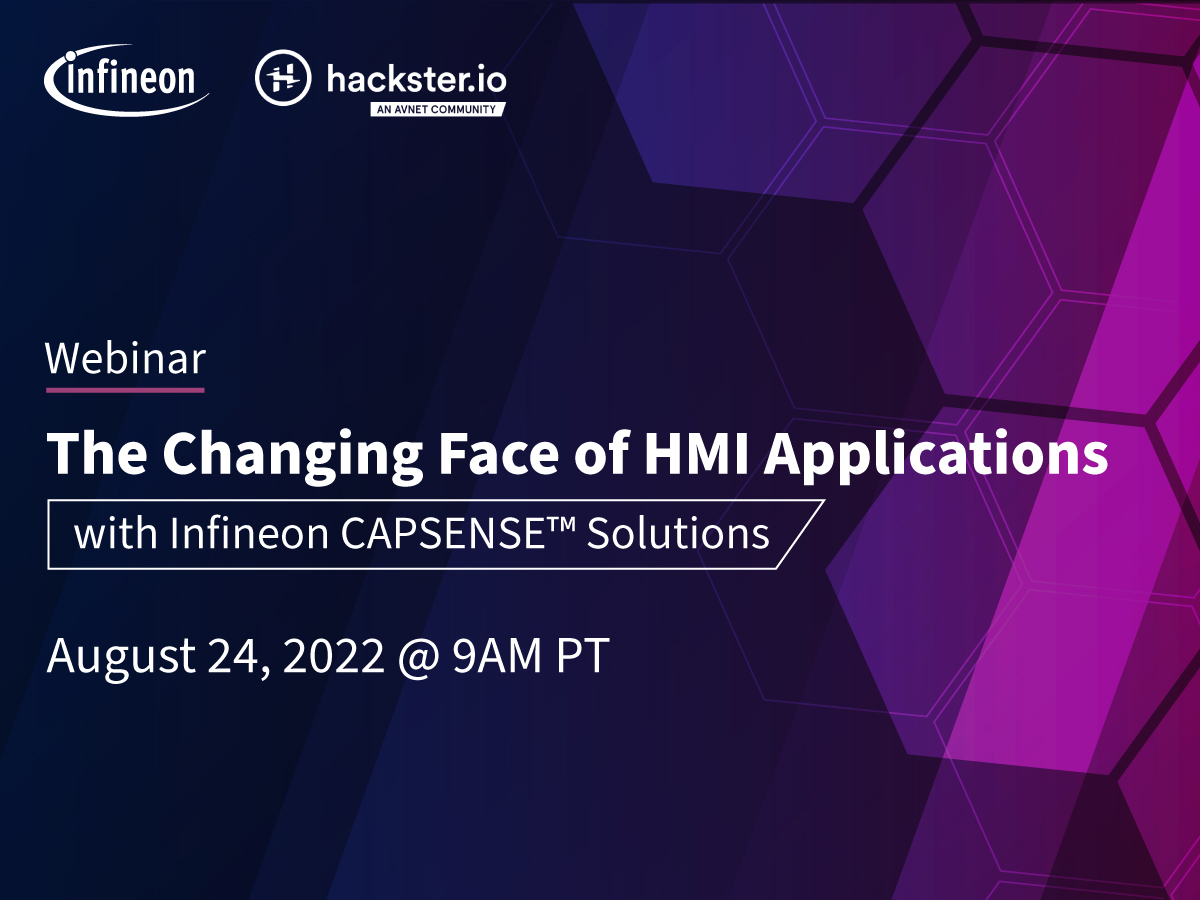 infineon

hackster.io
AN AVNET COMMUNITY

Webinar

The Changing Face of HMI Applications

with Infineon CAPSENSE™ Solutions

August 24, 2022 @ 9AM PT